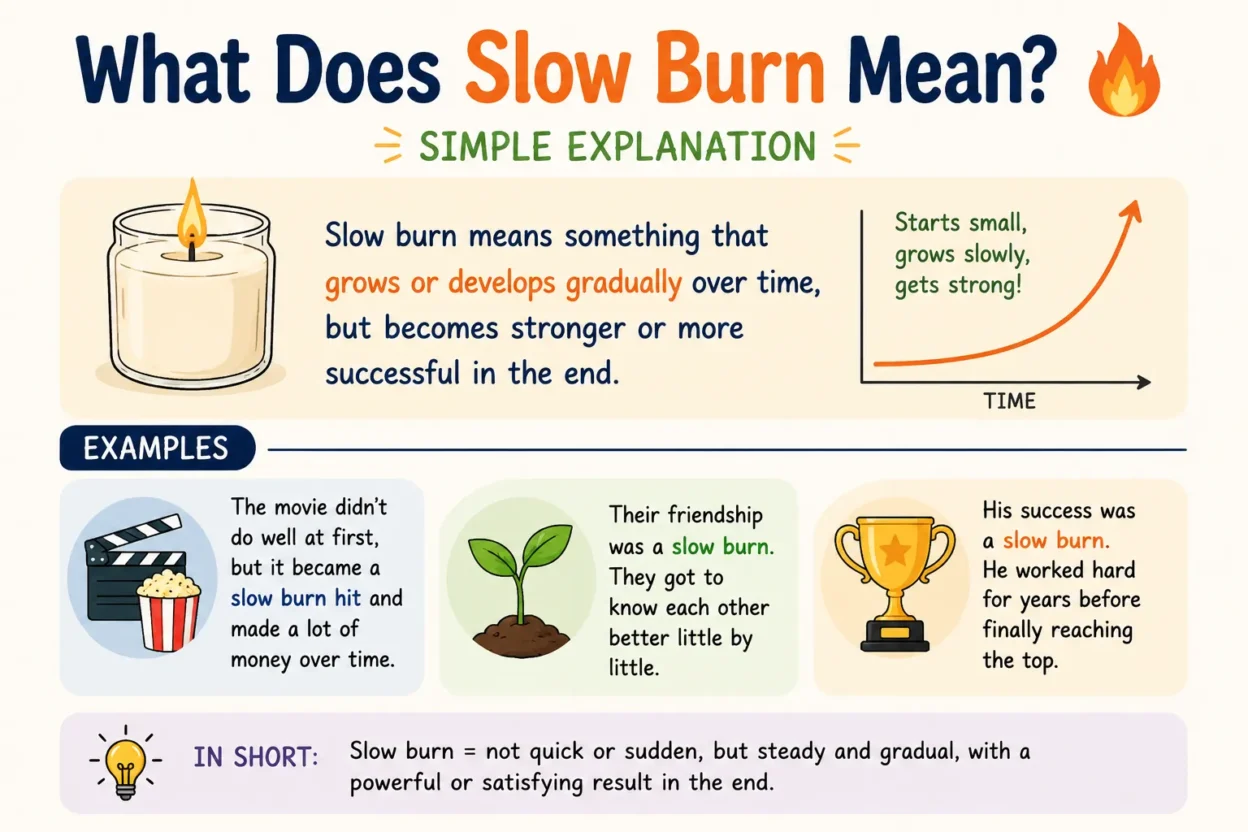 What Does Slow Burn Mean?

SIMPLE EXPLANATION

Slow burn means something that grows or develops gradually over time, but becomes stronger or more successful in the end.

Starts small, grows slowly, gets strong!

TIME

EXAMPLES

The movie didn't do well at first, but it became a slow burn hit and made a lot of money over time.

Their friendship was a slow burn. They got to know each other better little by little.

His success was a slow burn. He worked hard for years before finally reaching the top.

IN SHORT: Slow burn = not quick or sudden, but steady and gradual, with a powerful or satisfying result in the end.